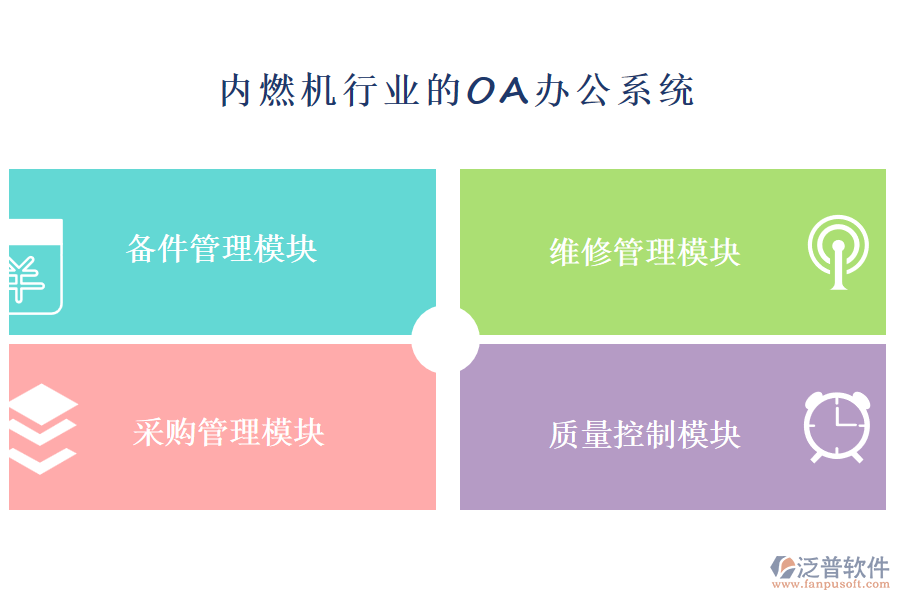 内燃机行业的OA办公系统

备件管理模块

维修管理模块

采购管理模块

质量控制模块

泛普软件
www.fanpusoft.com